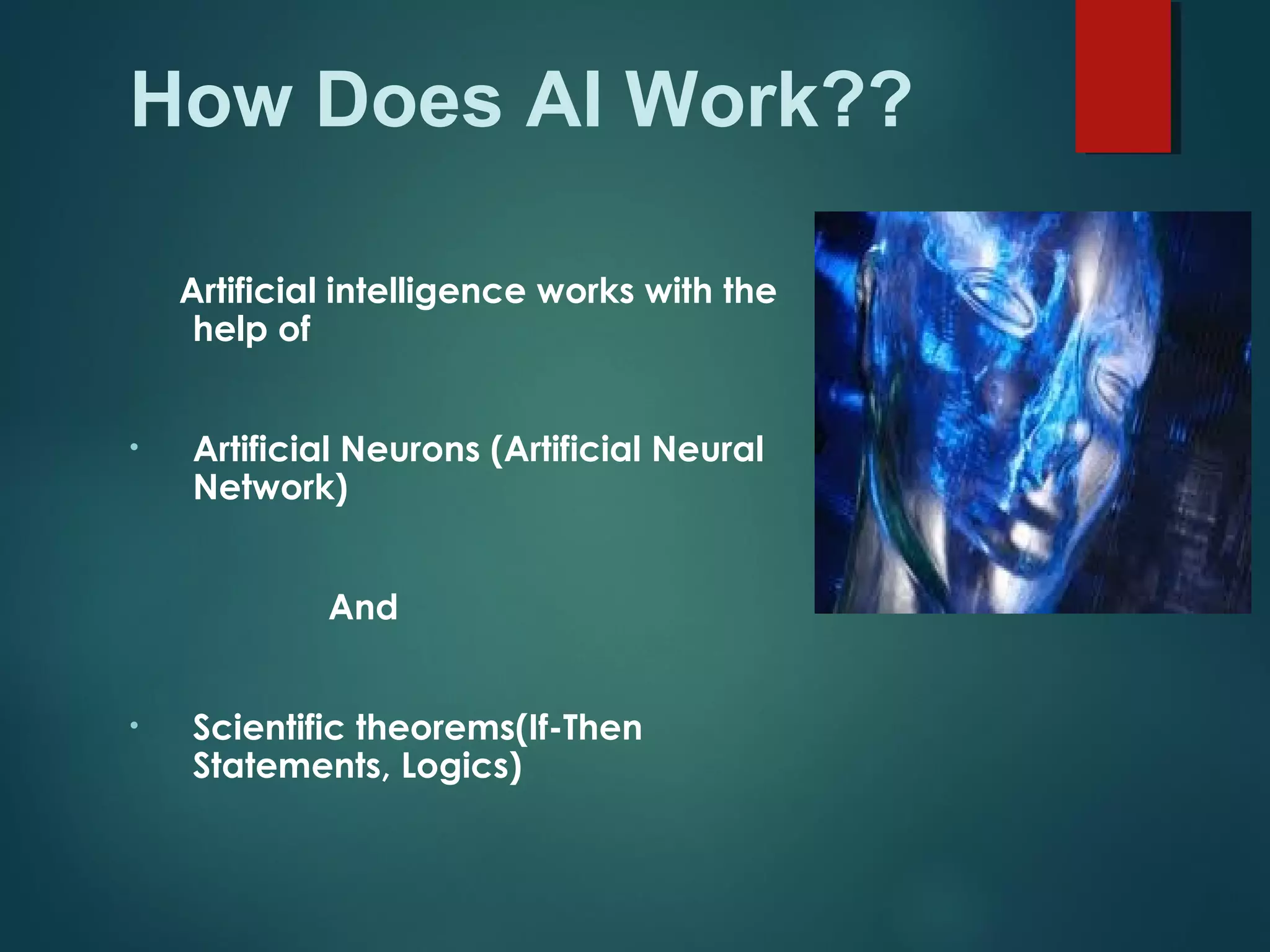 How Does AI Work??

Artificial intelligence works with the help of

• Artificial Neurons (Artificial Neural Network)

And

• Scientific theorems(If-Then Statements, Logics)